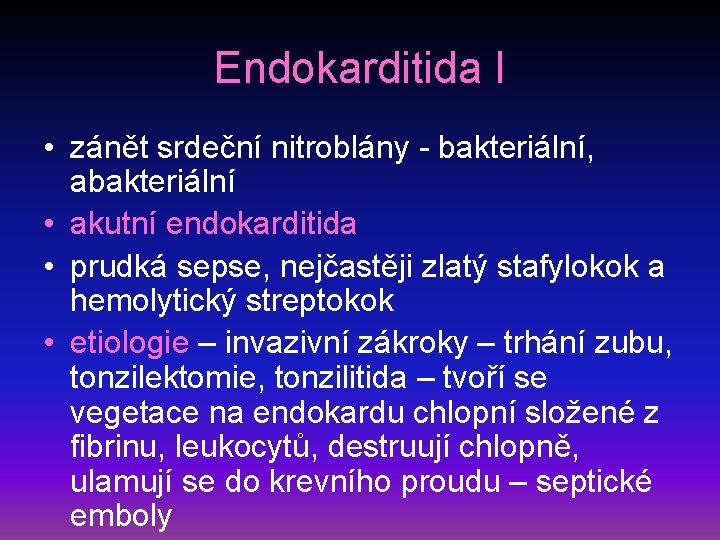 Endokarditida I

• zánět srdeční nitroblány - bakteriální, abakteriální
• akutní endokarditida
• prudká sepse, nejčastěji zlatý stafylokok a hemolytický streptokok
• etiologie – invazivní zákroky – trhání zubu, tonzilektomie, tonzilitida – tvoří se vegetace na endokardu chlopní složené z fibrinu, leukocytů, destruují chlopně, ulamují se do krevního proudu – septické emboly